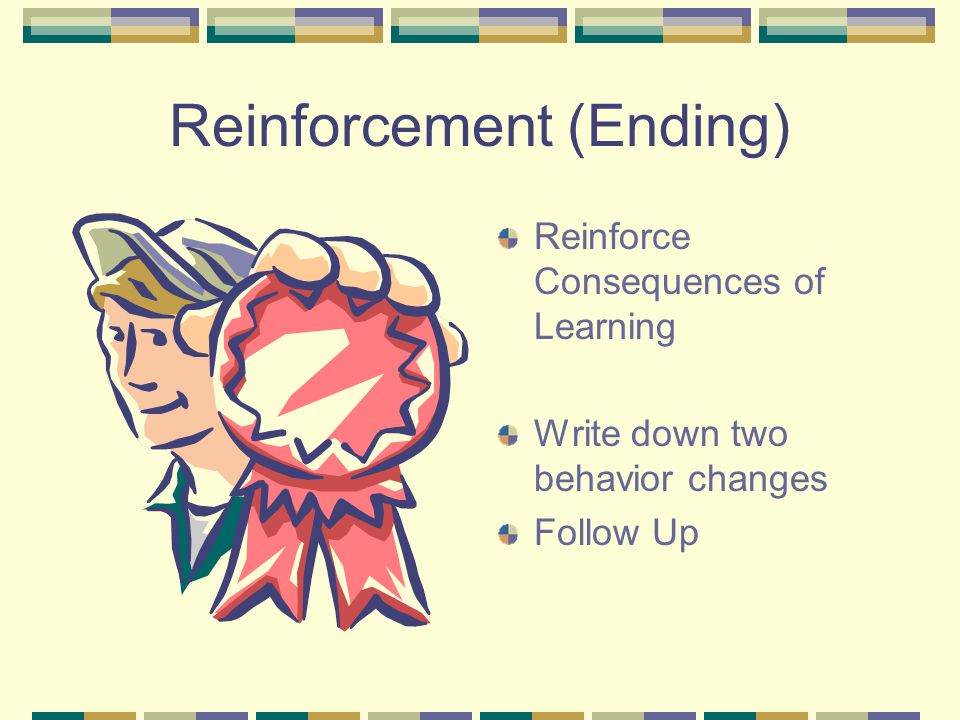 Reinforcement (Ending)

Reinforce Consequences of Learning

Write down two behavior changes

Follow Up